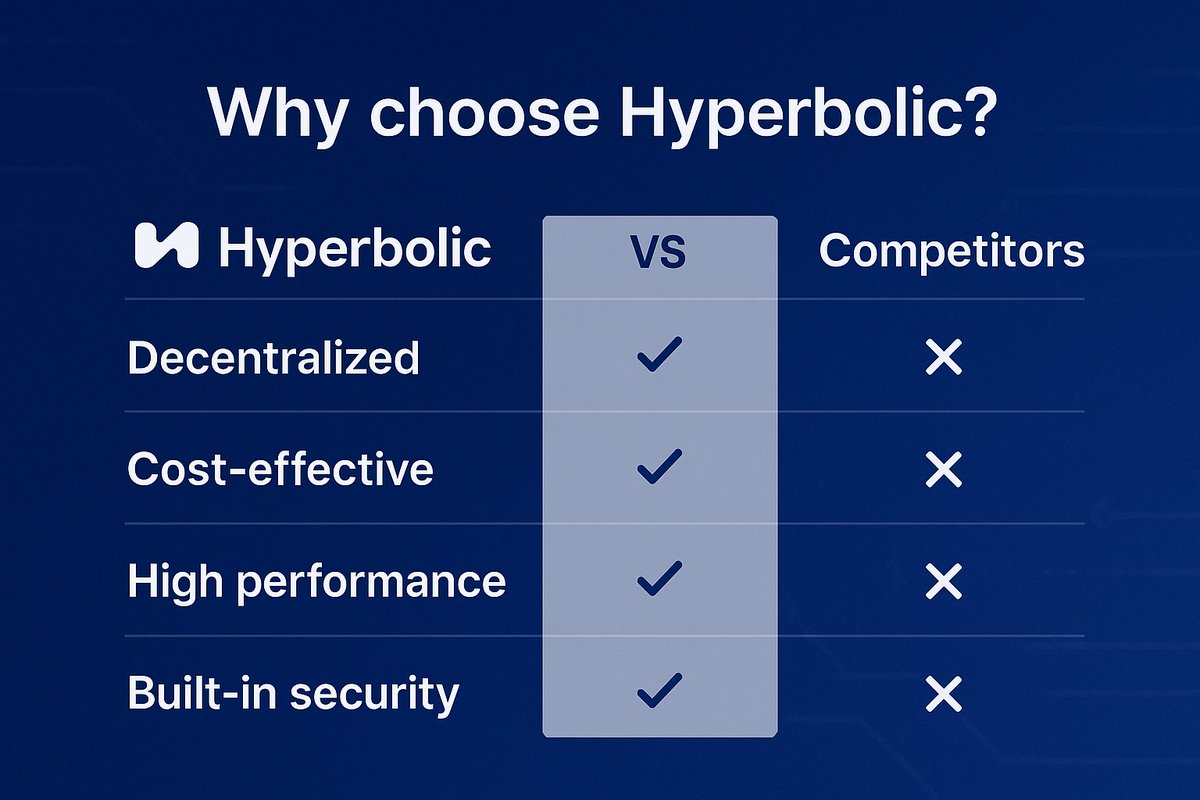 Why choose Hyperbolic?

| Hyperbolic | VS | Competitors |
|---|---|---|
| Decentralized | ✓ | ✕ |
| Cost-effective | ✓ | ✕ |
| High performance | ✓ | ✕ |
| Built-in security | ✓ | ✕ |